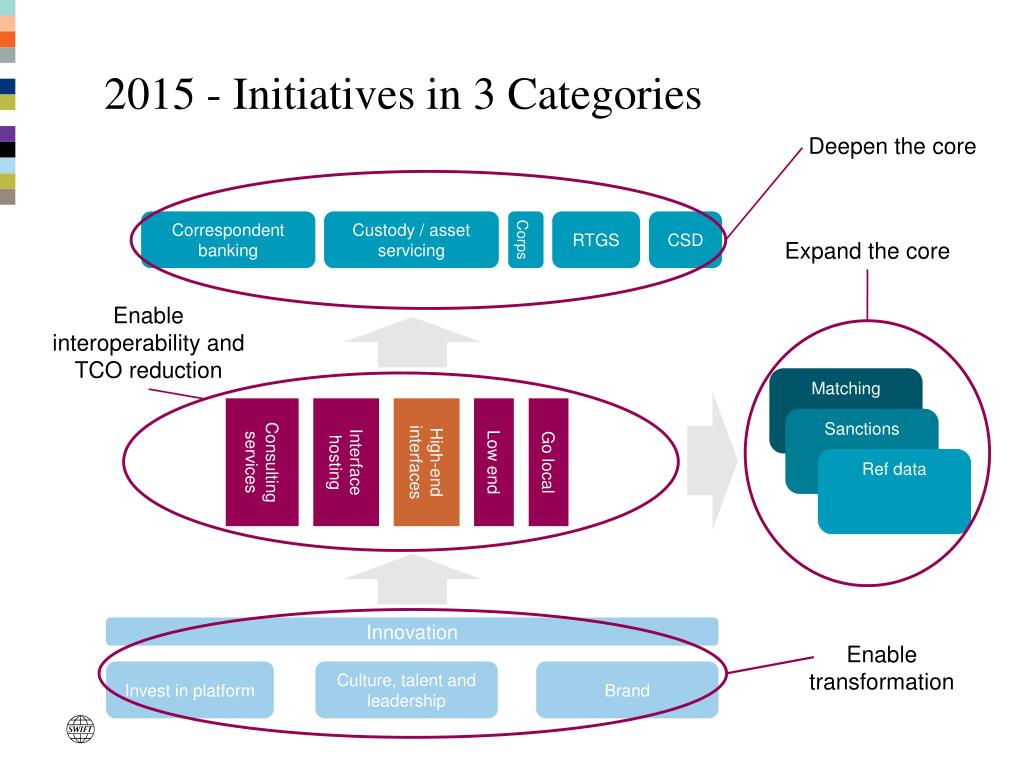 2015 - Initiatives in 3 Categories

Deepen the core

Correspondent banking

Custody / asset servicing

Corps

RTGS

CSD

Expand the core

Enable interoperability and TCO reduction

Consulting services

Interface hosting

High-end interfaces

Low end

Go local

Matching

Sanctions

Ref data

Innovation

Invest in platform

Culture, talent and leadership

Brand

Enable transformation

SWIFT